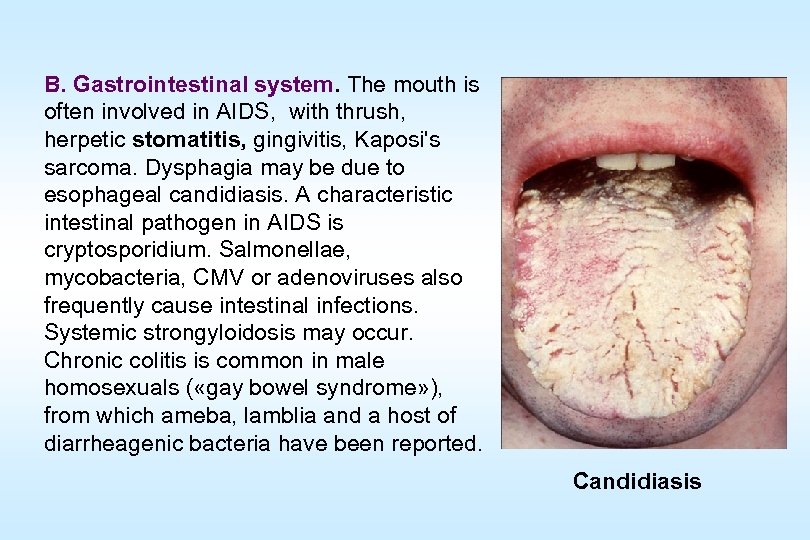 B. Gastrointestinal system. The mouth is often involved in AIDS, with thrush, herpetic stomatitis, gingivitis, Kaposi's sarcoma. Dysphagia may be due to esophageal candidiasis. A characteristic intestinal pathogen in AIDS is cryptosporidium. Salmonellae, mycobacteria, CMV or adenoviruses also frequently cause intestinal infections. Systemic strongyloidosis may occur. Chronic colitis is common in male homosexuals («gay bowel syndrome»), from which ameba, lamblia and a host of diarrheagenic bacteria have been reported.

Candidiasis